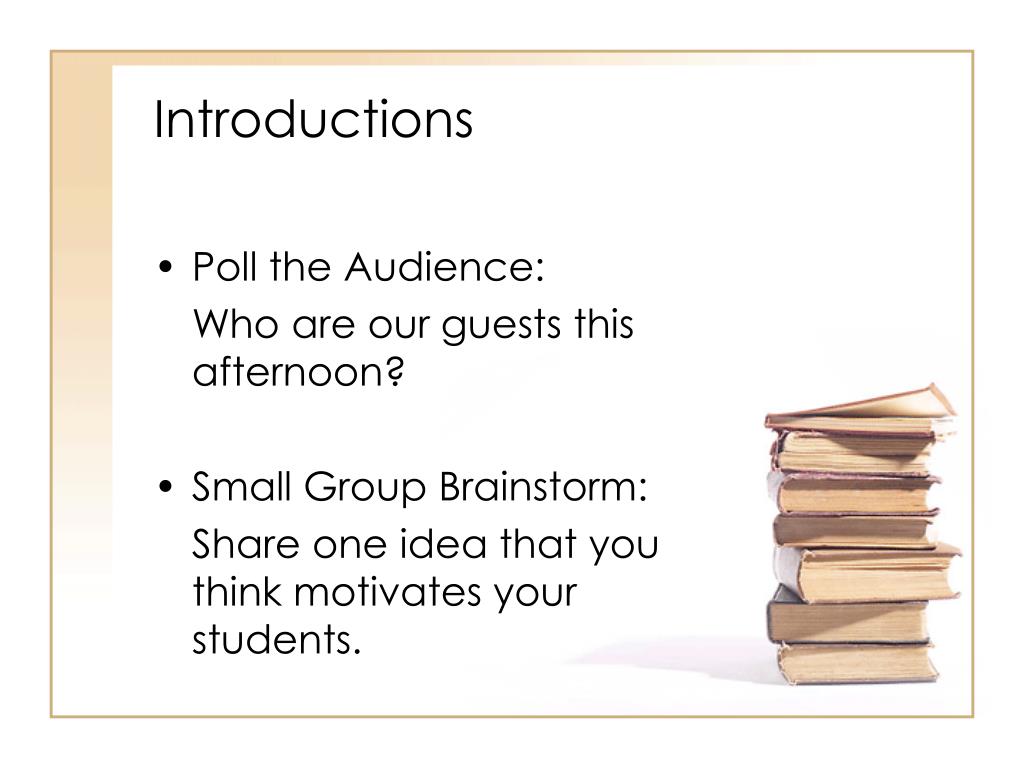 Introductions

• Poll the Audience:

Who are our guests this afternoon?

• Small Group Brainstorm:

Share one idea that you think motivates your students.